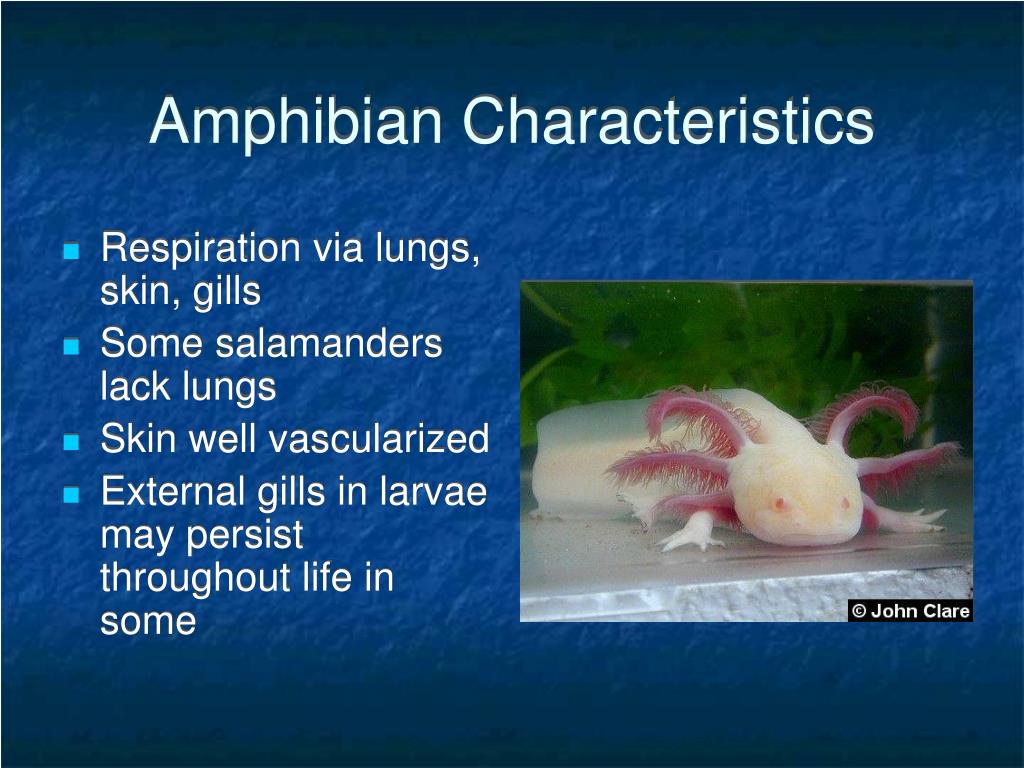 Amphibian Characteristics

- Respiration via lungs, skin, gills
- Some salamanders lack lungs
- Skin well vascularized
- External gills in larvae may persist throughout life in some

© John Clare